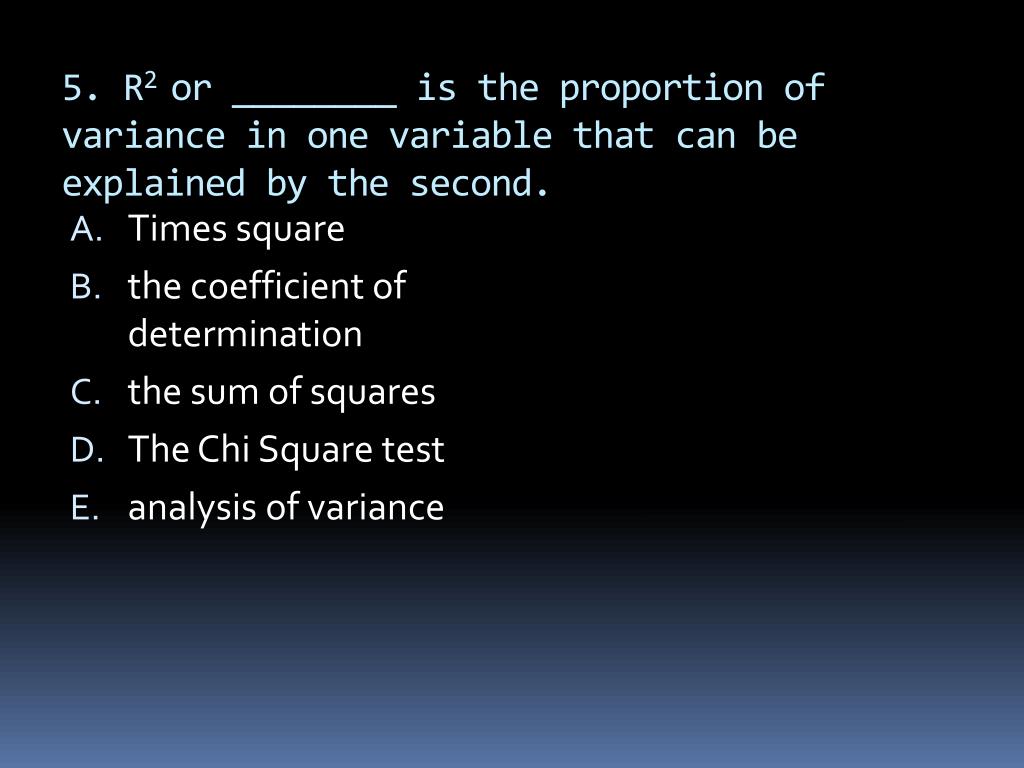 5. $R^2$ or ________ is the proportion of variance in one variable that can be explained by the second.

A. Times square
B. the coefficient of determination
C. the sum of squares
D. The Chi Square test
E. analysis of variance